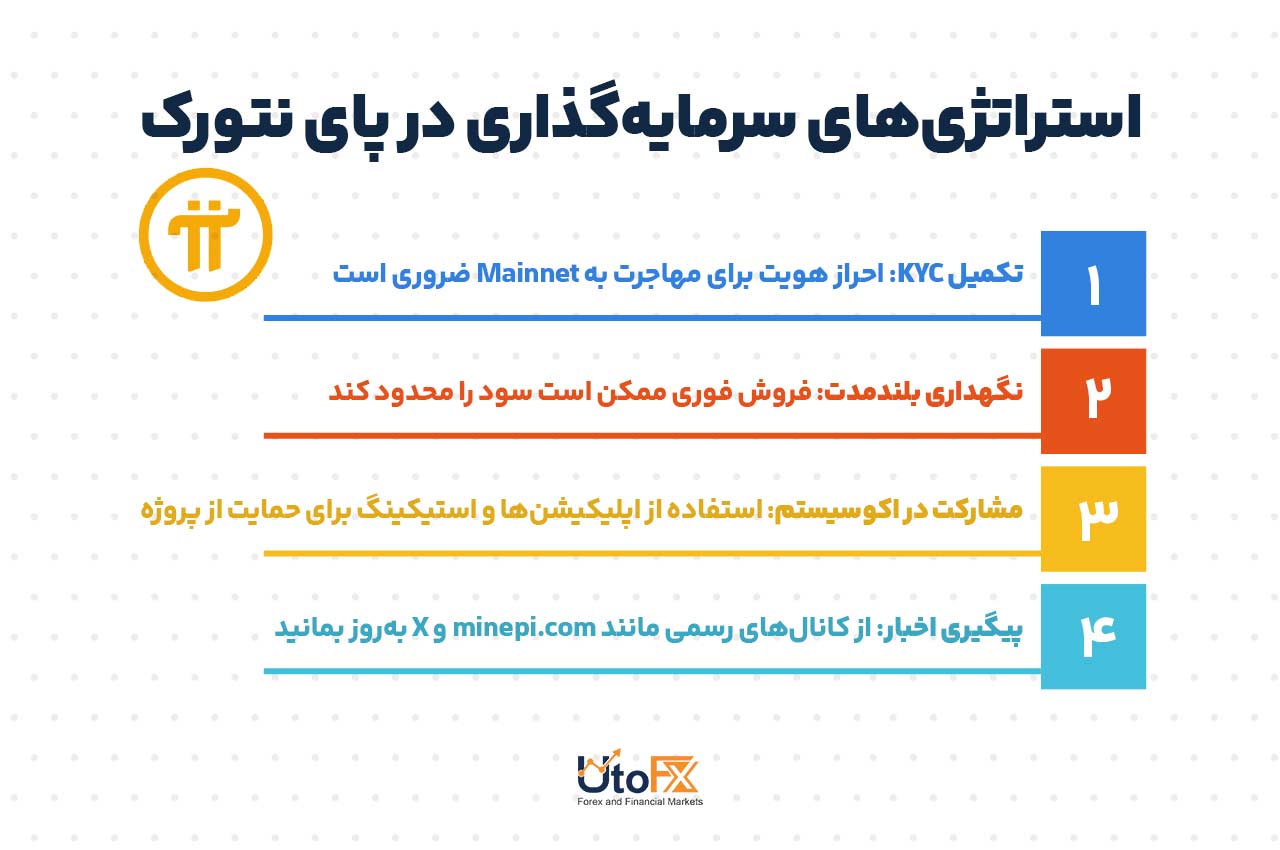 استراتژی‌های سرمایه‌گذاری در پای نتورک

۱
تکمیل KYC: احراز هویت برای مهاجرت به Mainnet ضروری است

۲
نگهداری بلندمدت: فروش فوری ممکن است سود را محدود کند

۳
مشارکت در اکوسیستم: استفاده از اپلیکیشن‌ها و استیکینگ برای حمایت از پروژه

۴
پیگیری اخبار: از کانال‌های رسمی مانند minepi.com و X به‌روز بمانید

UtoFX
Forex and Financial Markets